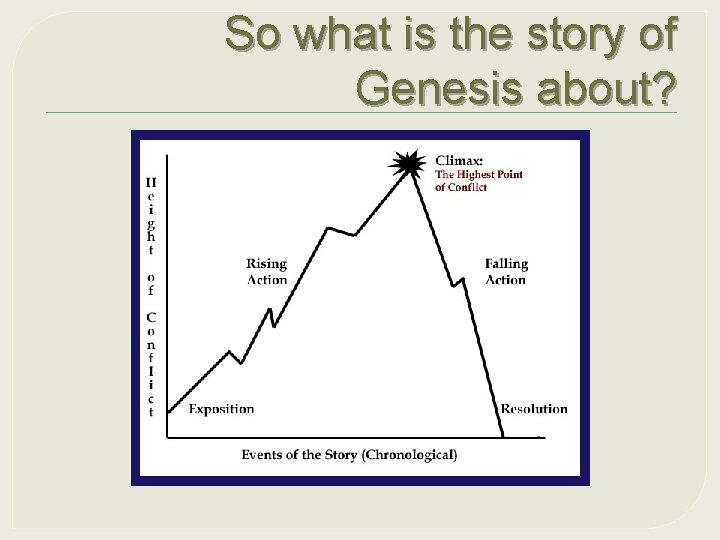 So what is the story of Genesis about?

Height of Conflict

Climax:
The Highest Point of Conflict

Rising Action

Falling Action

Exposition

Resolution

Events of the Story (Chronological)